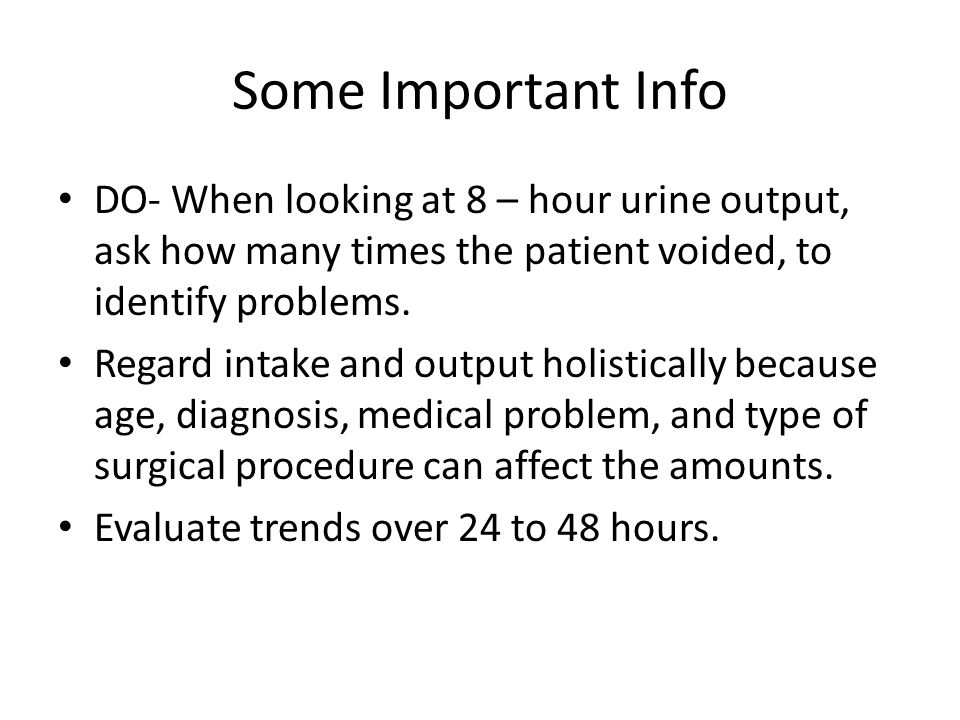 Some Important Info

• DO- When looking at 8 – hour urine output, ask how many times the patient voided, to identify problems.
• Regard intake and output holistically because age, diagnosis, medical problem, and type of surgical procedure can affect the amounts.
• Evaluate trends over 24 to 48 hours.